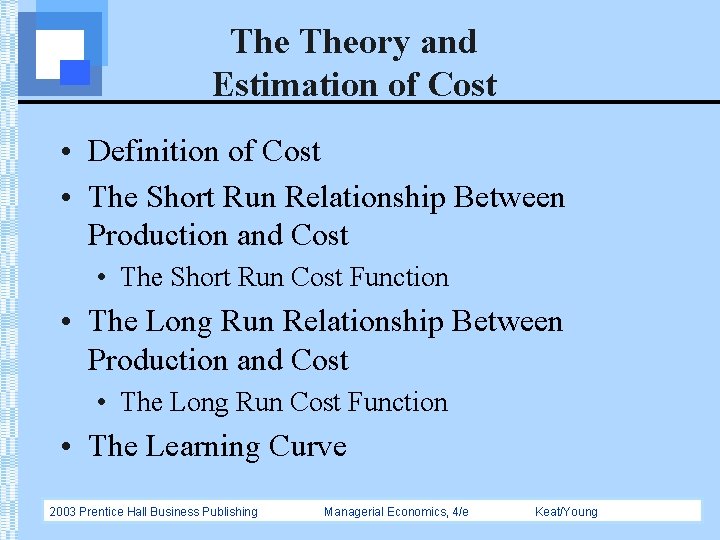 The Theory and Estimation of Cost

• Definition of Cost
• The Short Run Relationship Between Production and Cost
  • The Short Run Cost Function
• The Long Run Relationship Between Production and Cost
  • The Long Run Cost Function
• The Learning Curve

2003 Prentice Hall Business Publishing Managerial Economics, 4/e Keat/Young